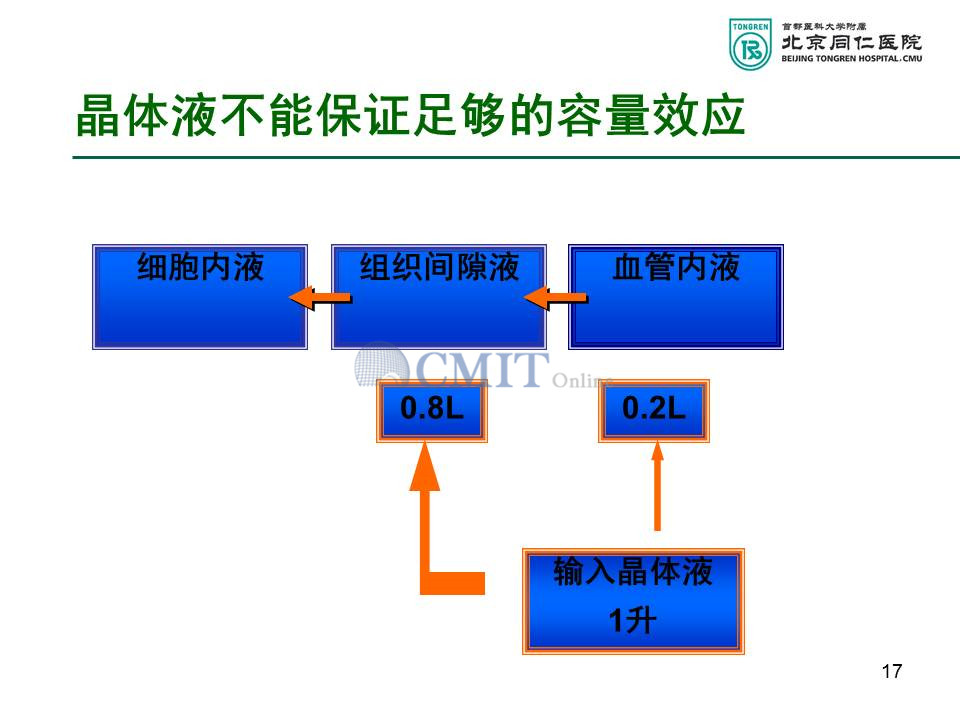 TONGREN 首都医科大学附属 北京同仁医院 BEIJING TONGREN HOSPITAL.CMU

晶体液不能保证足够的容量效应

细胞内液

组织间隙液

血管内液

CMIT Online

0.8L

0.2L

输入晶体液
1升

17